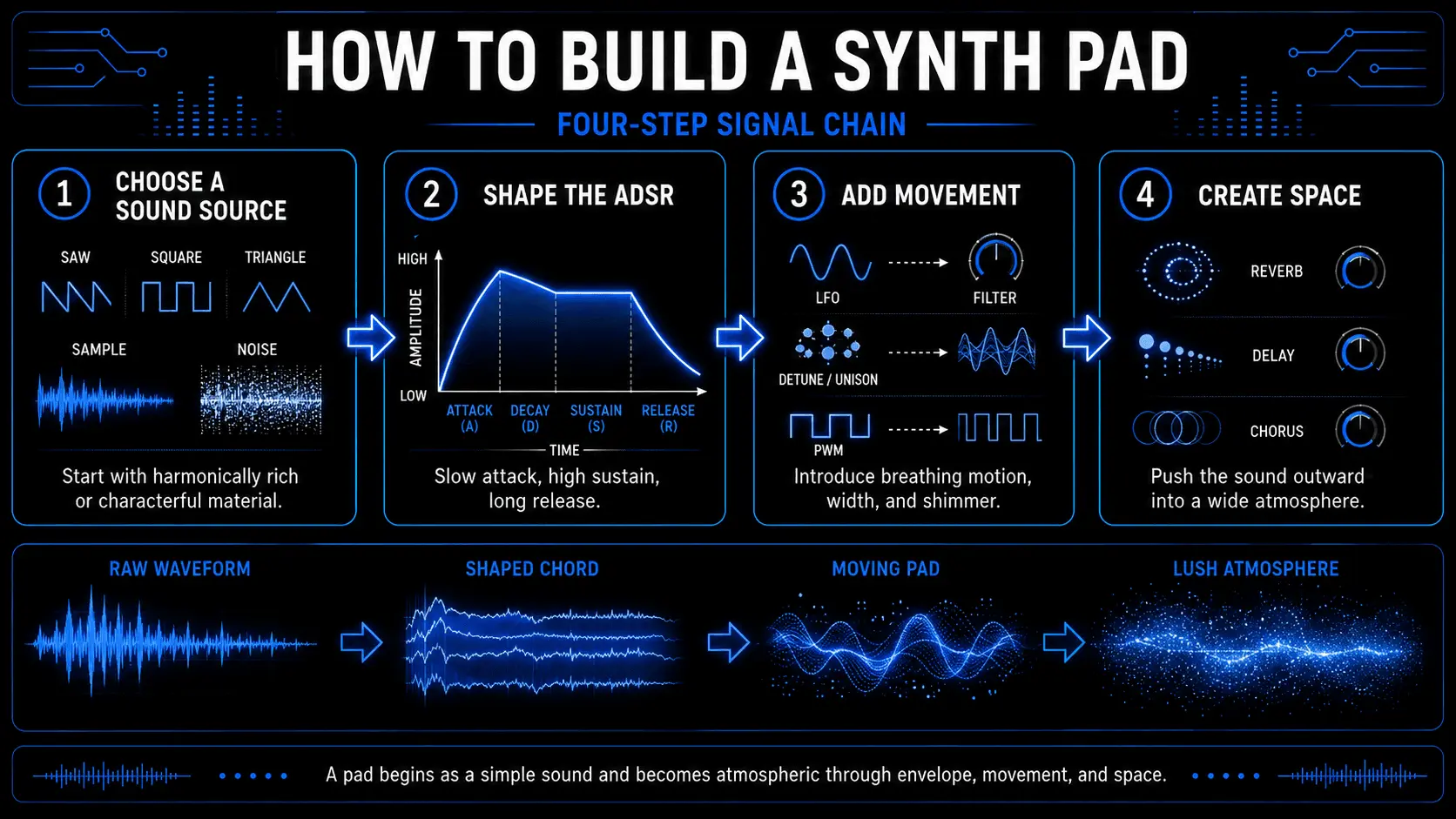 HOW TO BUILD A SYNTH PAD

FOUR-STEP SIGNAL CHAIN

1 CHOOSE A SOUND SOURCE

SAW SQUARE TRIANGLE

SAMPLE NOISE

Start with harmonically rich or characterful material.

2 SHAPE THE ADSR

HIGH

AMPLITUDE

LOW

ATTACK (A) DECAY (D) SUSTAIN (S) RELEASE (R)

TIME

Slow attack, high sustain, long release.

3 ADD MOVEMENT

LFO FILTER

DETUNE / UNISON

PWM

Introduce breathing motion, width, and shimmer.

4 CREATE SPACE

REVERB

DELAY

CHORUS

Push the sound outward into a wide atmosphere.

RAW WAVEFORM

SHAPED CHORD

MOVING PAD

LUSH ATMOSPHERE

A pad begins as a simple sound and becomes atmospheric through envelope, movement, and space.